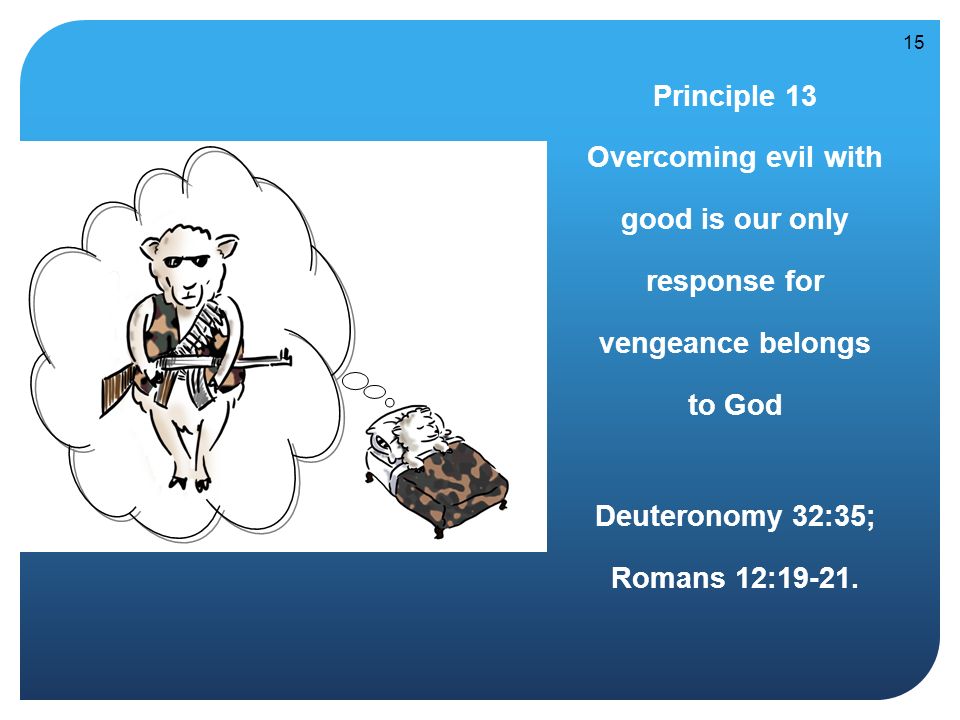 15

Principle 13

Overcoming evil with good is our only response for vengeance belongs to God

Deuteronomy 32:35; Romans 12:19-21.